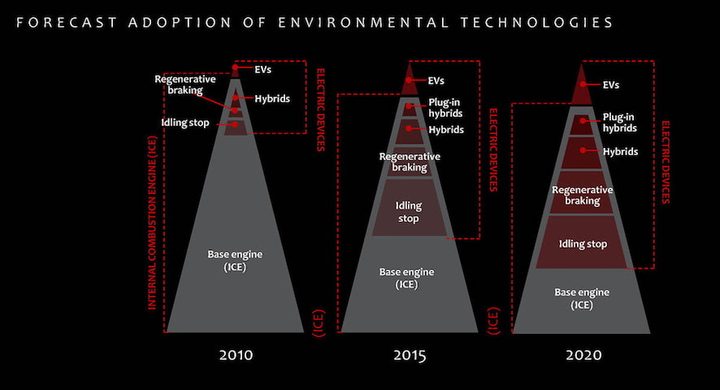 FORECAST ADOPTION OF ENVIRONMENTAL TECHNOLOGIES

INTERNAL COMBUSTION ENGINE (ICE)

EVs
Regenerative braking
Hybrids
Idling stop
ELECTRIC DEVICES
Base engine (ICE)

2010

(ICE)

EVs
Plug-in hybrids
Hybrids
Regenerative braking
Idling stop
ELECTRIC DEVICES
Base engine (ICE)

2015

(ICE)

EVs
Plug-in hybrids
Hybrids
Regenerative braking
Idling stop
ELECTRIC DEVICES
Base engine (ICE)

2020